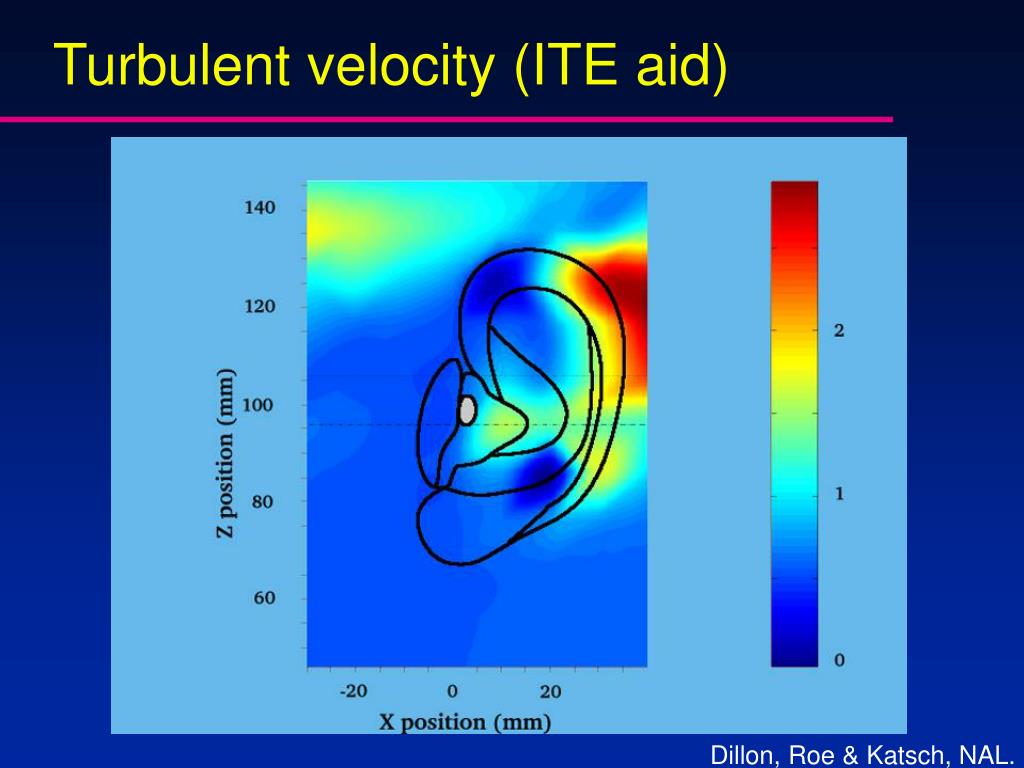 Turbulent velocity (ITE aid)

140
120
100
80
60
Z position (mm)
-20
0
20
X position (mm)

2
1
0

Dillon, Roe & Katsch, NAL.